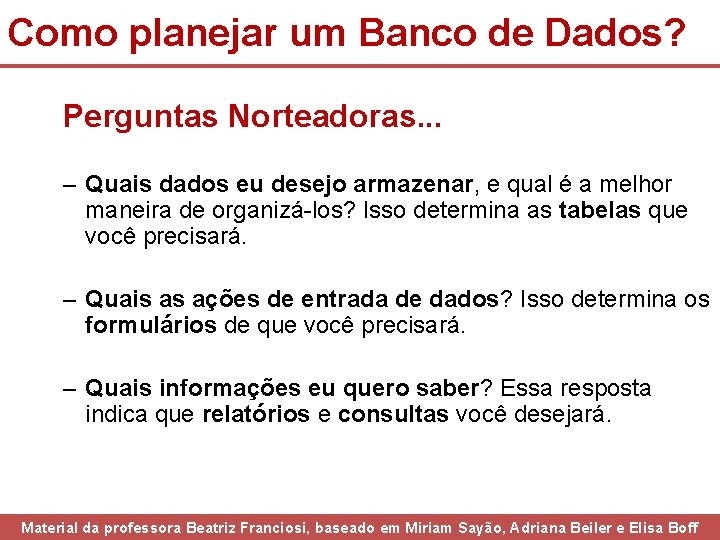 Como planejar um Banco de Dados?

Perguntas Norteadoras...

– Quais dados eu desejo armazenar, e qual é a melhor maneira de organizá-los? Isso determina as tabelas que você precisará.

– Quais as ações de entrada de dados? Isso determina os formulários de que você precisará.

– Quais informações eu quero saber? Essa resposta indica que relatórios e consultas você desejará.

Material da professora Beatriz Franciosi, baseado em Miriam Sayão, Adriana Beiler e Elisa Boff